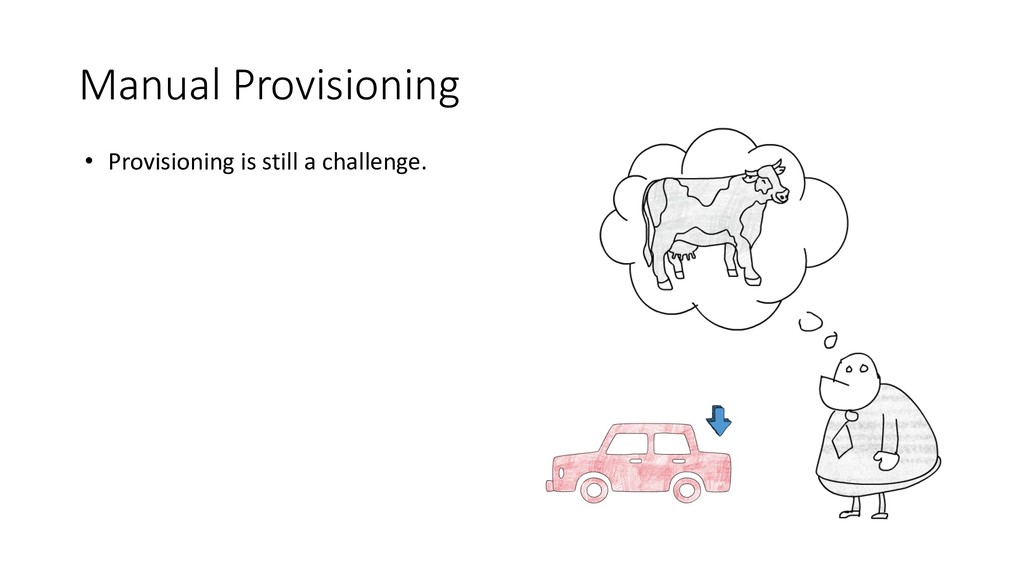 Manual Provisioning

• Provisioning is still a challenge.